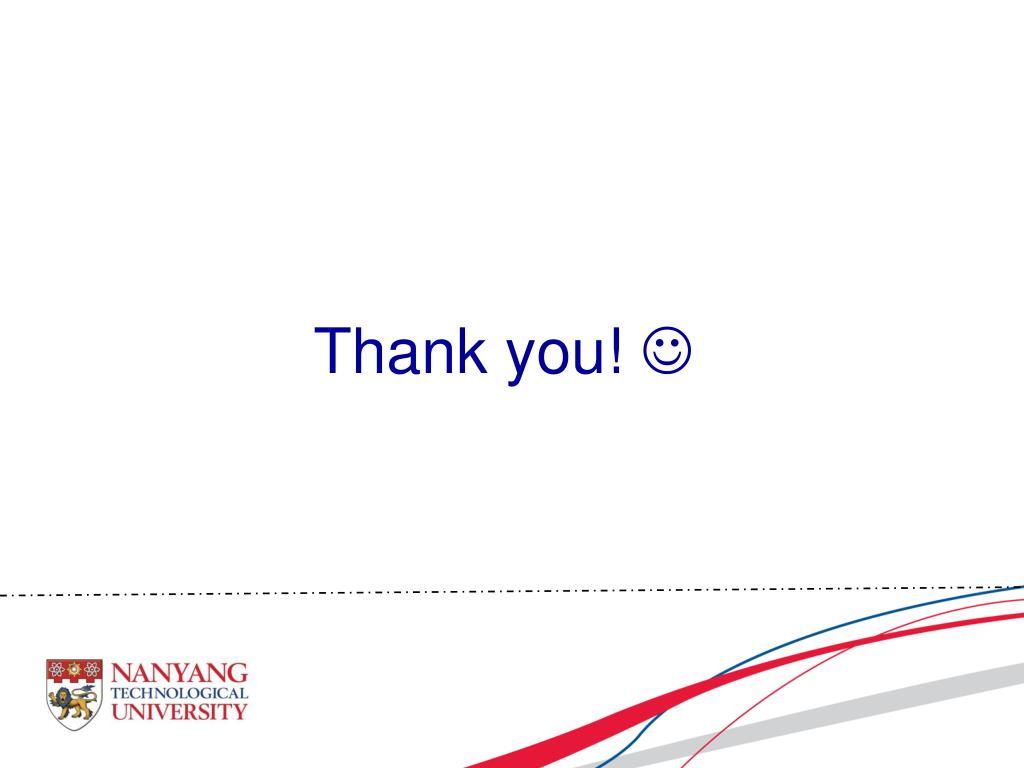 Thank you! ☺

NANYANG
TECHNOLOGICAL
UNIVERSITY